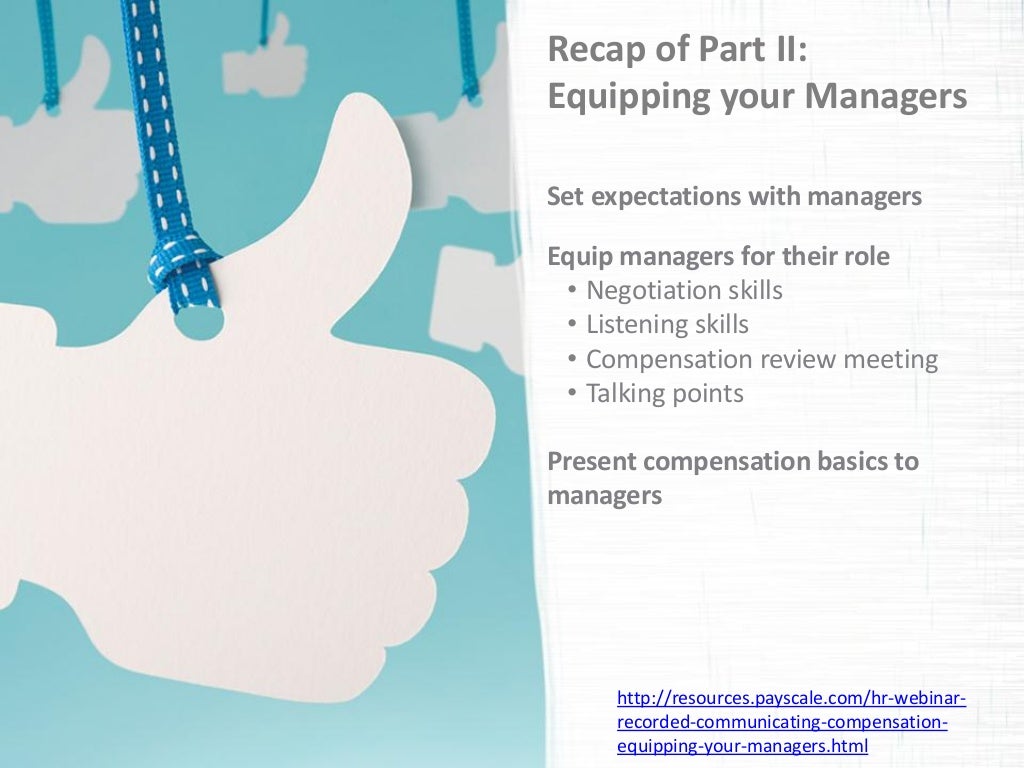 Recap of Part II:
Equipping your Managers

Set expectations with managers

Equip managers for their role
• Negotiation skills
• Listening skills
• Compensation review meeting
• Talking points

Present compensation basics to managers

http://resources.payscale.com/hr-webinar-recorded-communicating-compensation-equipping-your-managers.html